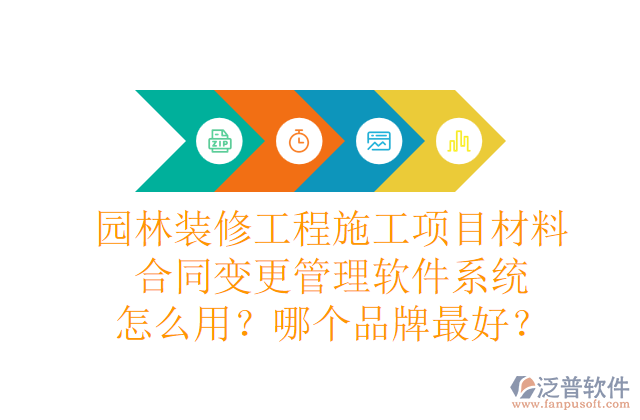 ZIP

园林装修工程施工项目材料合同变更管理软件系统怎么用？哪个品牌最好？

泛普软件
www.fanpusoft.com